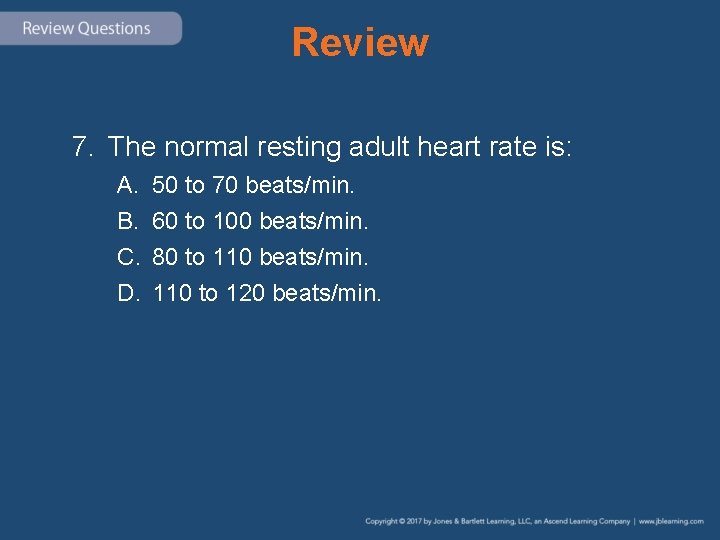 Review Questions

Review

7. The normal resting adult heart rate is:

A. 50 to 70 beats/min.

B. 60 to 100 beats/min.

C. 80 to 110 beats/min.

D. 110 to 120 beats/min.

Copyright © 2017 by Jones & Bartlett Learning, LLC, an Ascend Learning Company | www.jblearning.com